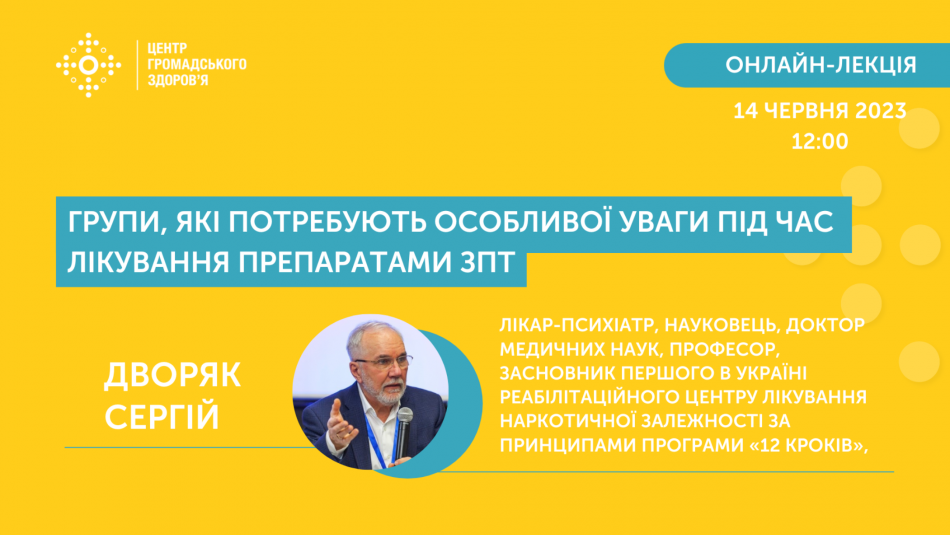 ЦЕНТР ГРОМАДСЬКОГО ЗДОРОВ'Я

ОНЛАЙН-ЛЕКЦІЯ

14 ЧЕРВНЯ 2023
12:00

ГРУПИ, ЯКІ ПОТРЕБУЮТЬ ОСОБЛИВОЇ УВАГИ ПІД ЧАС ЛІКУВАННЯ ПРЕПАРАТАМИ ЗПТ

ДВОРЯК СЕРГІЙ

ЛІКАР-ПСИХІАТР, НАУКОВЕЦЬ, ДОКТОР МЕДИЧНИХ НАУК, ПРОФЕСОР, ЗАСНОВНИК ПЕРШОГО В УКРАЇНІ РЕАБІЛІТАЦІЙНОГО ЦЕНТРУ ЛІКУВАННЯ НАРКОТИЧНОЇ ЗАЛЕЖНОСТІ ЗА ПРИНЦИПАМИ ПРОГРАМИ «12 КРОКІВ»,